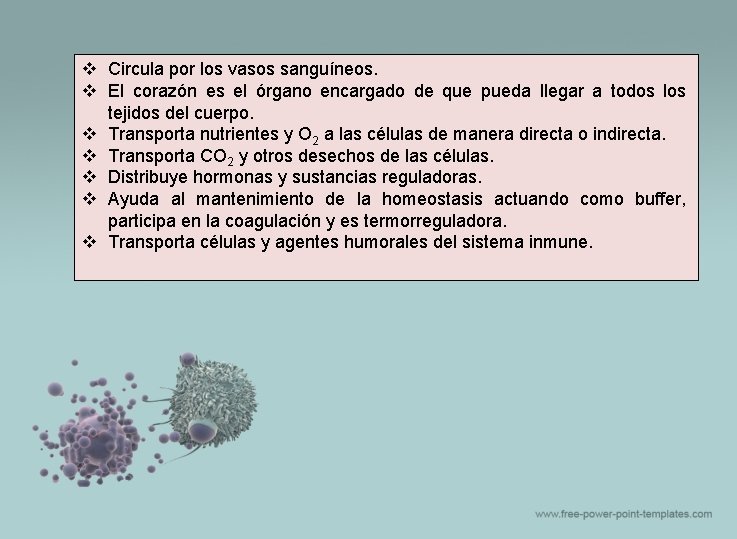 ❖ Circula por los vasos sanguíneos.
❖ El corazón es el órgano encargado de que pueda llegar a todos los tejidos del cuerpo.
❖ Transporta nutrientes y $O_2$ a las células de manera directa o indirecta.
❖ Transporta $CO_2$ y otros desechos de las células.
❖ Distribuye hormonas y sustancias reguladoras.
❖ Ayuda al mantenimiento de la homeostasis actuando como buffer, participa en la coagulación y es termorreguladora.
❖ Transporta células y agentes humorales del sistema inmune.

www.free-power-point-templates.com